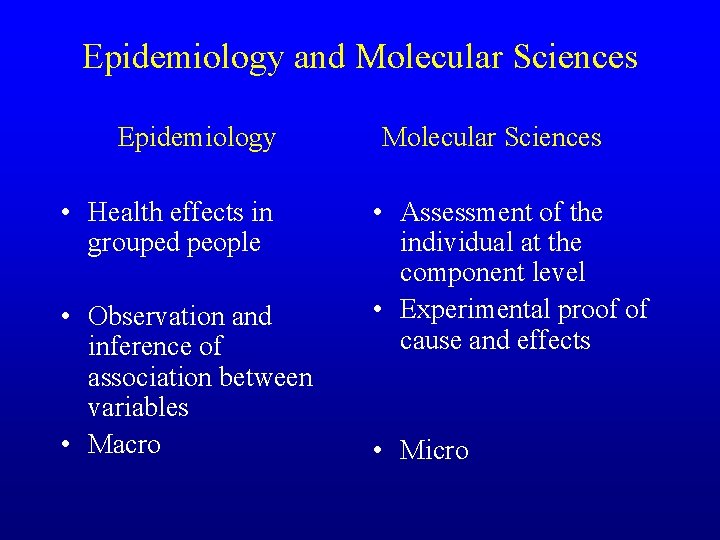 Epidemiology and Molecular Sciences

Epidemiology

• Health effects in grouped people

• Observation and inference of association between variables

• Macro

Molecular Sciences

• Assessment of the individual at the component level

• Experimental proof of cause and effects

• Micro